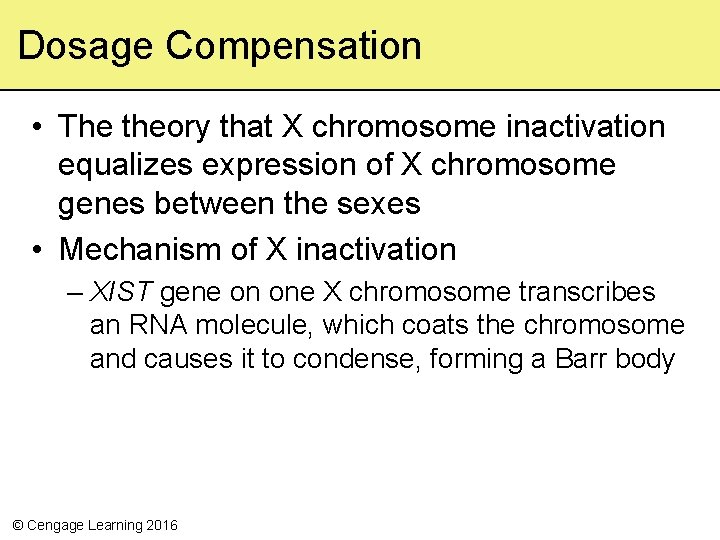 Dosage Compensation

• The theory that X chromosome inactivation equalizes expression of X chromosome genes between the sexes

• Mechanism of X inactivation

– XIST gene on one X chromosome transcribes an RNA molecule, which coats the chromosome and causes it to condense, forming a Barr body

© Cengage Learning 2016